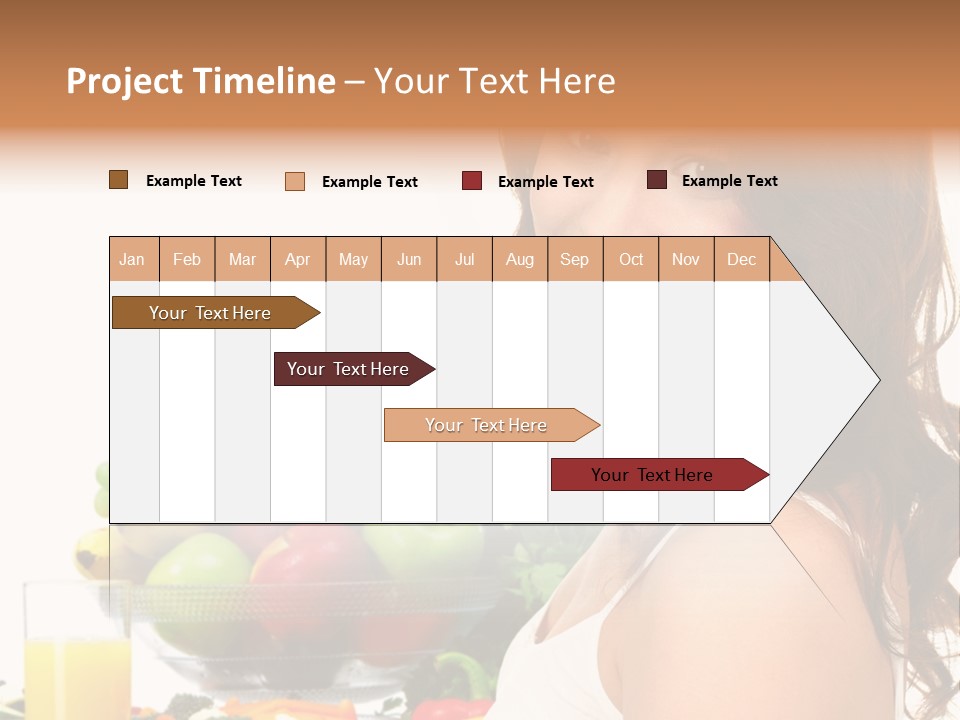 Project Timeline – Your Text Here

Example Text Example Text Example Text Example Text

| Jan | Feb | Mar | Apr | May | Jun | Jul | Aug | Sep | Oct | Nov | Dec |
|---|---|---|---|---|---|---|---|---|---|---|---|

Your Text Here

Your Text Here

Your Text Here

Your Text Here